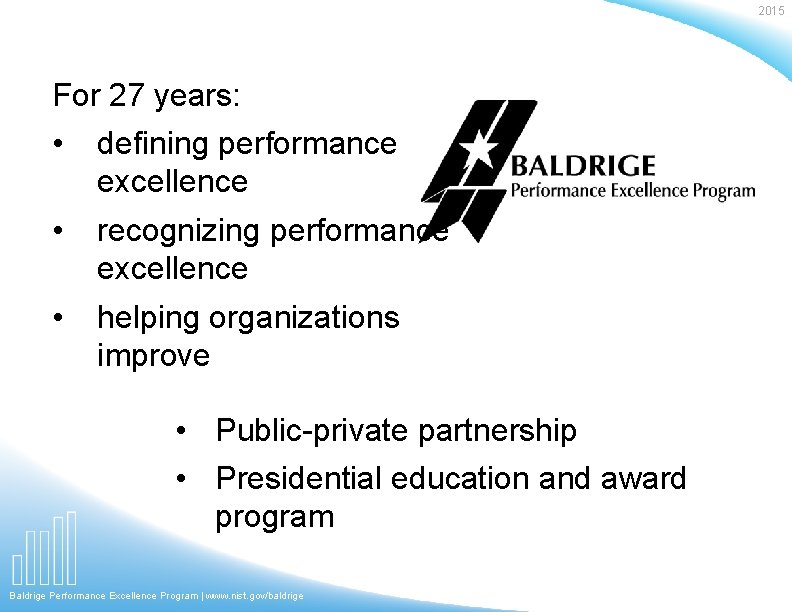 2015

For 27 years:

• defining performance excellence

• recognizing performance excellence

• helping organizations improve

BALDRIGE
Performance Excellence Program

• Public-private partnership

• Presidential education and award program

Baldrige Performance Excellence Program | www.nist.gov/baldrige